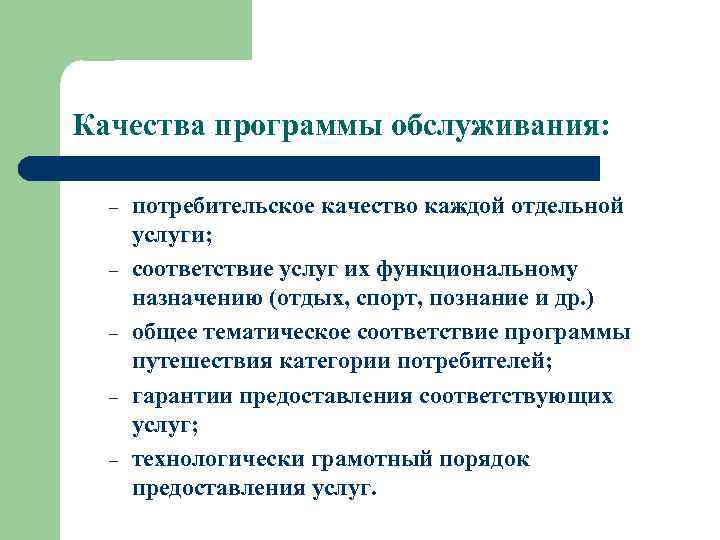 Качества программы обслуживания:

– потребительское качество каждой отдельной услуги;
– соответствие услуг их функциональному назначению (отдых, спорт, познание и др.)
– общее тематическое соответствие программы путешествия категории потребителей;
– гарантии предоставления соответствующих услуг;
– технологически грамотный порядок предоставления услуг.